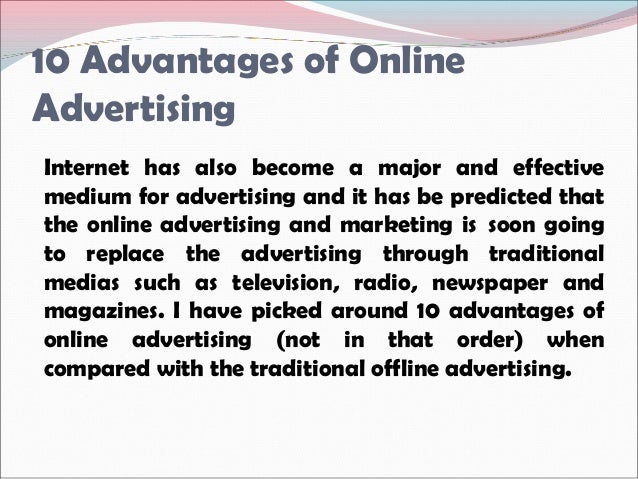 10 Advantages of Online Advertising

Internet has also become a major and effective medium for advertising and it has be predicted that the online advertising and marketing is soon going to replace the advertising through traditional medias such as television, radio, newspaper and magazines. I have picked around 10 advantages of online advertising (not in that order) when compared with the traditional offline advertising.